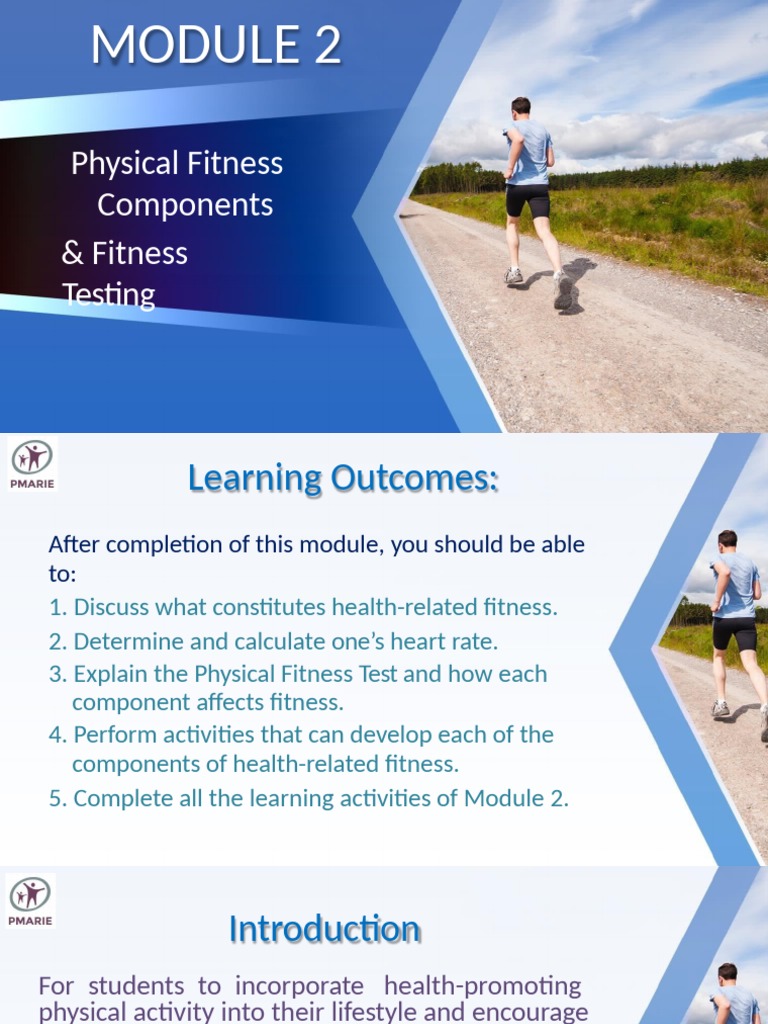 MODULE 2

Physical Fitness Components & Fitness Testing

PMARIE

Learning Outcomes:

After completion of this module, you should be able to:

1. Discuss what constitutes health-related fitness.

2. Determine and calculate one's heart rate.

3. Explain the Physical Fitness Test and how each component affects fitness.

4. Perform activities that can develop each of the components of health-related fitness.

5. Complete all the learning activities of Module 2.

PMARIE

Introduction

For students to incorporate health-promoting physical activity into their lifestyle and encourage